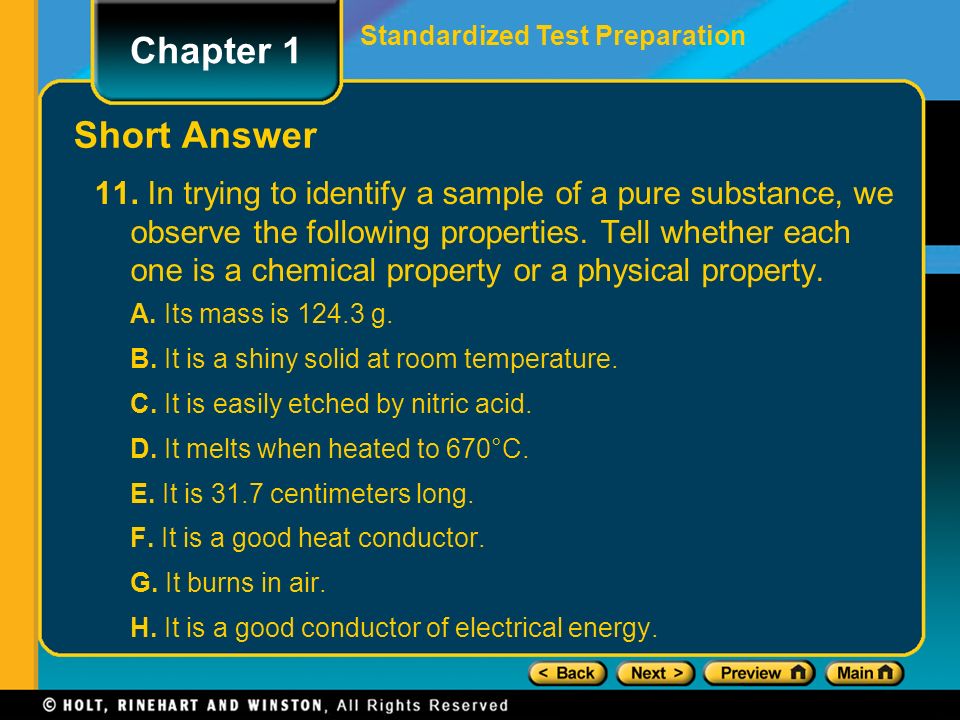 Chapter 1

Standardized Test Preparation

Short Answer

11. In trying to identify a sample of a pure substance, we observe the following properties. Tell whether each one is a chemical property or a physical property.

A. Its mass is 124.3 g.

B. It is a shiny solid at room temperature.

C. It is easily etched by nitric acid.

D. It melts when heated to 670°C.

E. It is 31.7 centimeters long.

F. It is a good heat conductor.

G. It burns in air.

H. It is a good conductor of electrical energy.

< Back Next > Preview Main

© HOLT, RINEHART AND WINSTON, All Rights Reserved